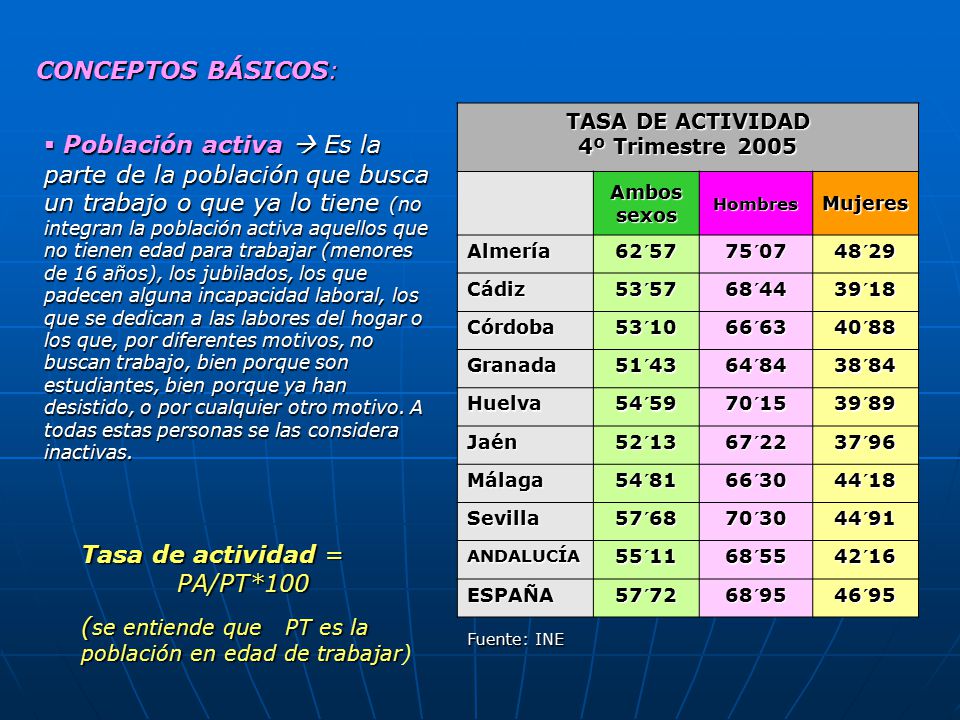 CONCEPTOS BÁSICOS:

▪ Población activa → Es la parte de la población que busca un trabajo o que ya lo tiene (no integran la población activa aquellos que no tienen edad para trabajar (menores de 16 años), los jubilados, los que padecen alguna incapacidad laboral, los que se dedican a las labores del hogar o los que, por diferentes motivos, no buscan trabajo, bien porque son estudiantes, bien porque ya han desistido, o por cualquier otro motivo. A todas estas personas se las considera inactivas.

Tasa de actividad = PA/PT*100

(se entiende que PT es la población en edad de trabajar)

TASA DE ACTIVIDAD
4º Trimestre 2005

| | Ambos sexos | Hombres | Mujeres |
|---|---|---|---|
| Almería | 62´57 | 75´07 | 48´29 |
| Cádiz | 53´57 | 68´44 | 39´18 |
| Córdoba | 53´10 | 66´63 | 40´88 |
| Granada | 51´43 | 64´84 | 38´84 |
| Huelva | 54´59 | 70´15 | 39´89 |
| Jaén | 52´13 | 67´22 | 37´96 |
| Málaga | 54´81 | 66´30 | 44´18 |
| Sevilla | 57´68 | 70´30 | 44´91 |
| ANDALUCÍA | 55´11 | 68´55 | 42´16 |
| ESPAÑA | 57´72 | 68´95 | 46´95 |

Fuente: INE